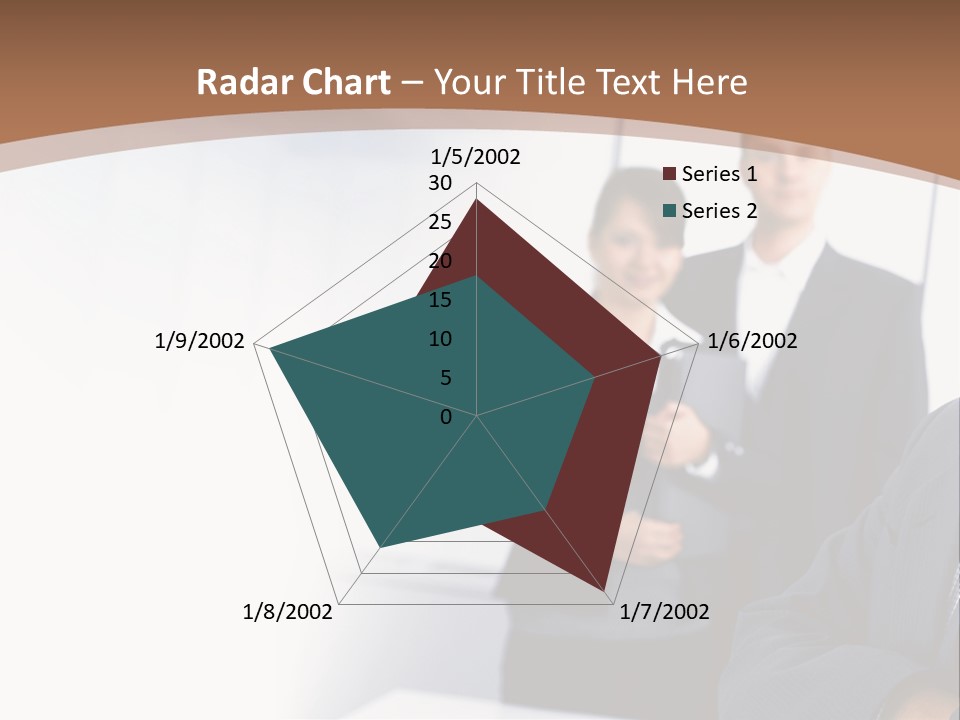 Radar Chart – Your Title Text Here

1/5/2002
30
25
20
15
10
5
0

1/6/2002
1/7/2002
1/8/2002
1/9/2002

Series 1
Series 2